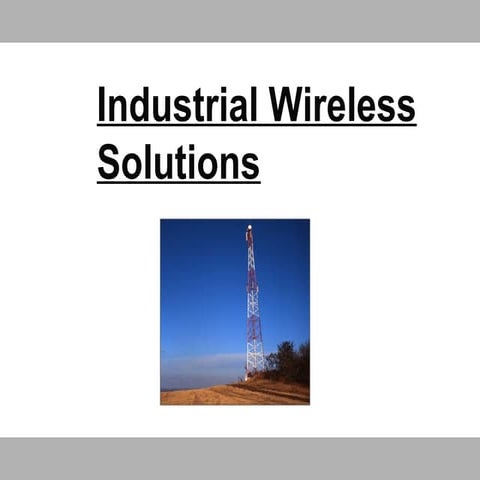 Industrial Wireless Solutions